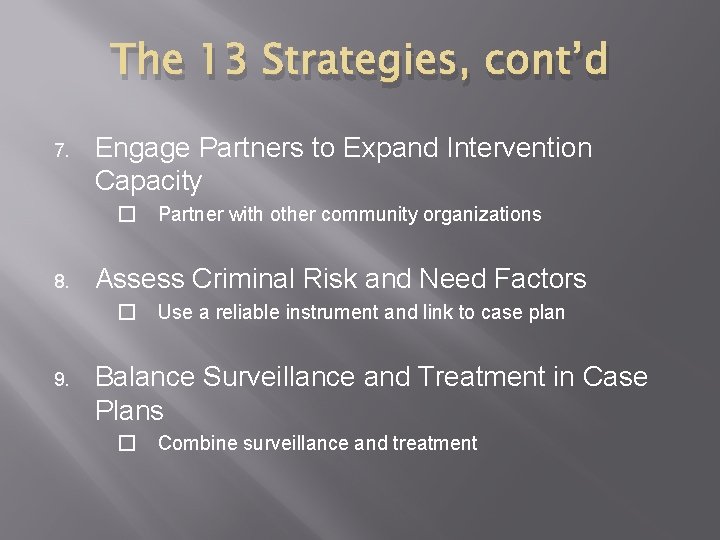 The 13 Strategies, cont'd

7. Engage Partners to Expand Intervention Capacity

☐ Partner with other community organizations

8. Assess Criminal Risk and Need Factors

☐ Use a reliable instrument and link to case plan

9. Balance Surveillance and Treatment in Case Plans

☐ Combine surveillance and treatment